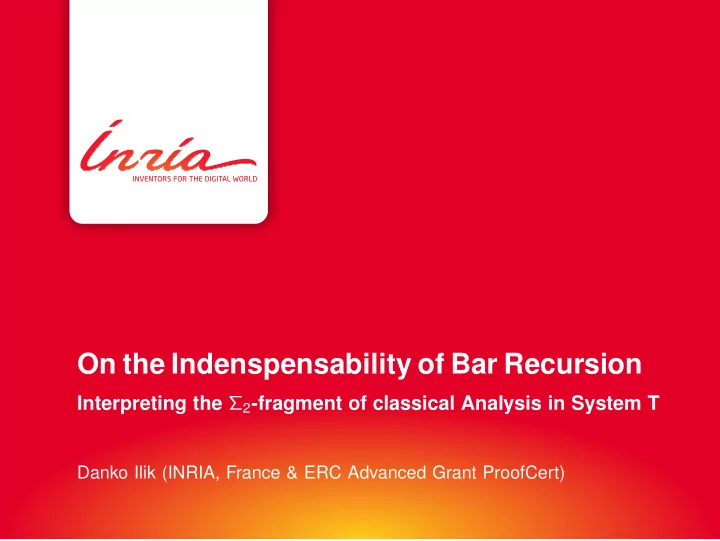 Inria
INVENTORS FOR THE DIGITAL WORLD

On the Indenspensability of Bar Recursion

Interpreting the $\Sigma_2$-fragment of classical Analysis in System T

Danko Ilik (INRIA, France & ERC Advanced Grant ProofCert)